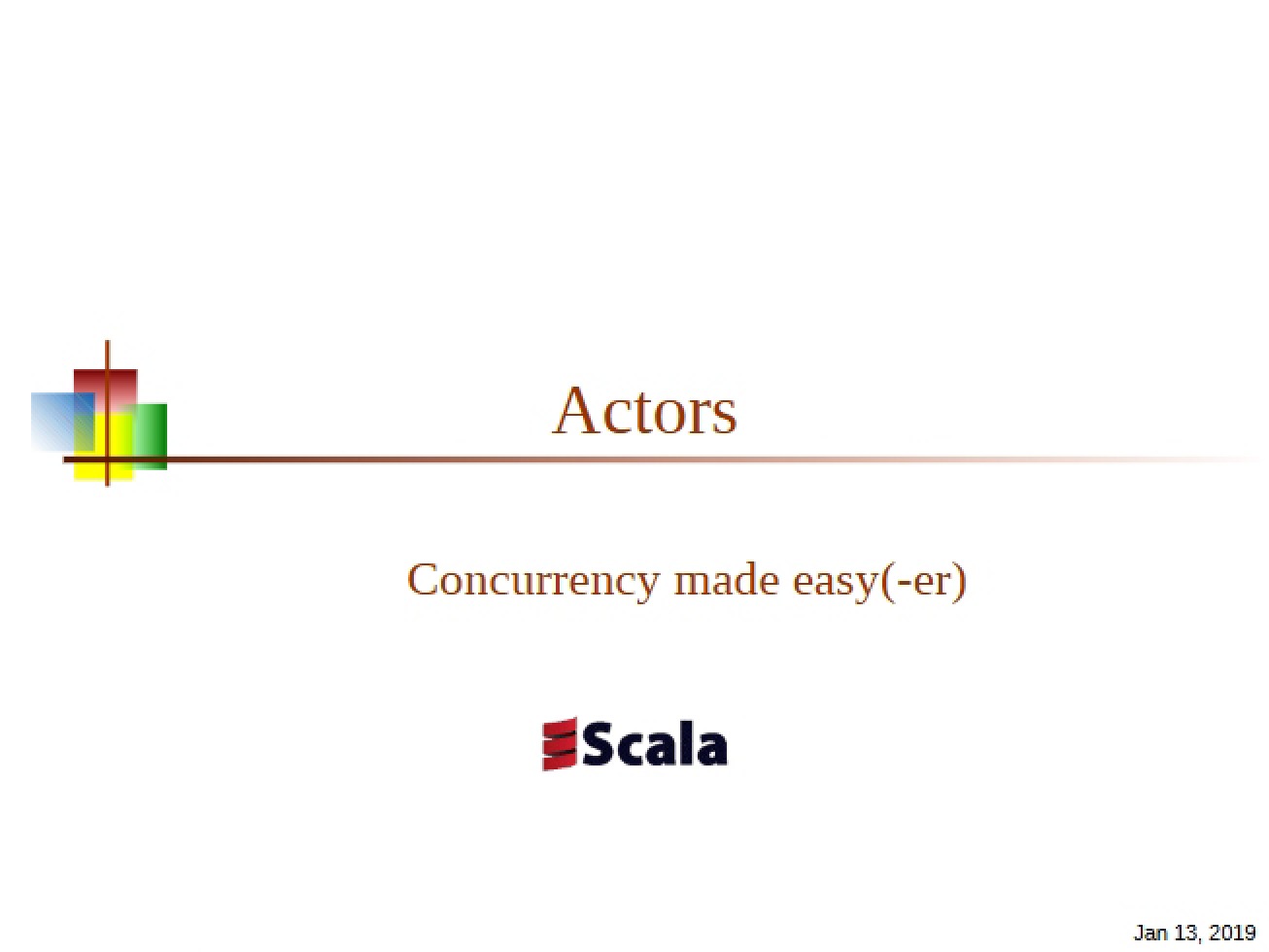 Actors

Concurrency made easy(-er)

Scala

Jan 13, 2019